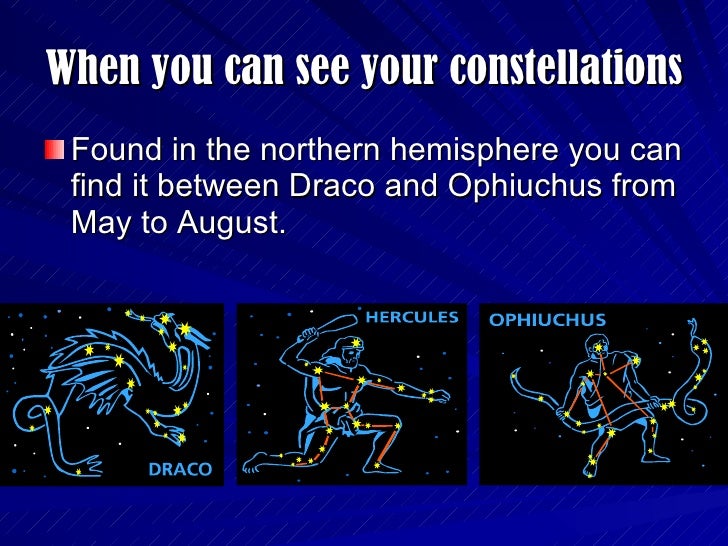 When you can see your constellations

Found in the northern hemisphere you can find it between Draco and Ophiuchus from May to August.

DRACO

HERCULES

OPHIUCHUS